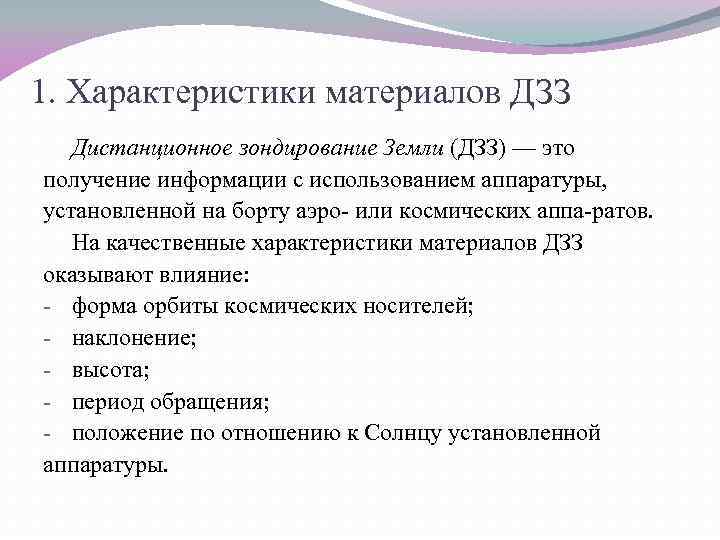 1. Характеристики материалов ДЗЗ

Дистанционное зондирование Земли (ДЗЗ) — это получение информации с использованием аппаратуры, установленной на борту аэро- или космических аппа-ратов.

На качественные характеристики материалов ДЗЗ оказывают влияние:
- форма орбиты космических носителей;
- наклонение;
- высота;
- период обращения;
- положение по отношению к Солнцу установленной аппаратуры.